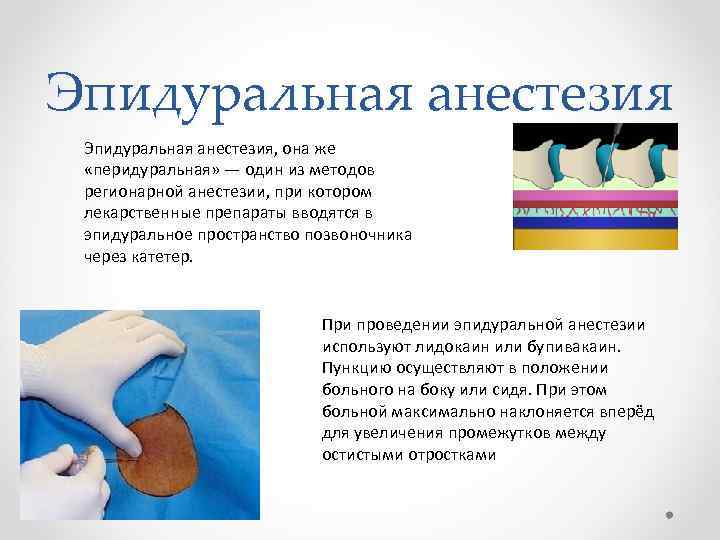 Эпидуральная анестезия

Эпидуральная анестезия, она же «перидуральная» — один из методов регионарной анестезии, при котором лекарственные препараты вводятся в эпидуральное пространство позвоночника через катетер.

При проведении эпидуральной анестезии используют лидокаин или бупивакаин. Пункцию осуществляют в положении больного на боку или сидя. При этом больной максимально наклоняется вперёд для увеличения промежутков между остистыми отростками